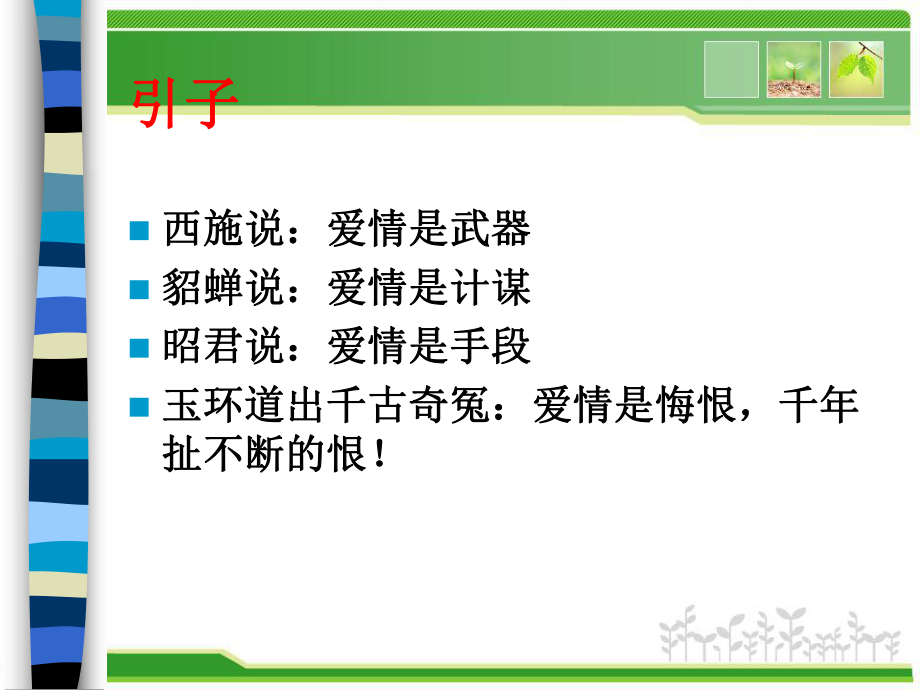 引子

西施说：爱情是武器

貂蝉说：爱情是计谋

昭君说：爱情是手段

玉环道出千古奇冤：爱情是悔恨，千年扯不断的恨！